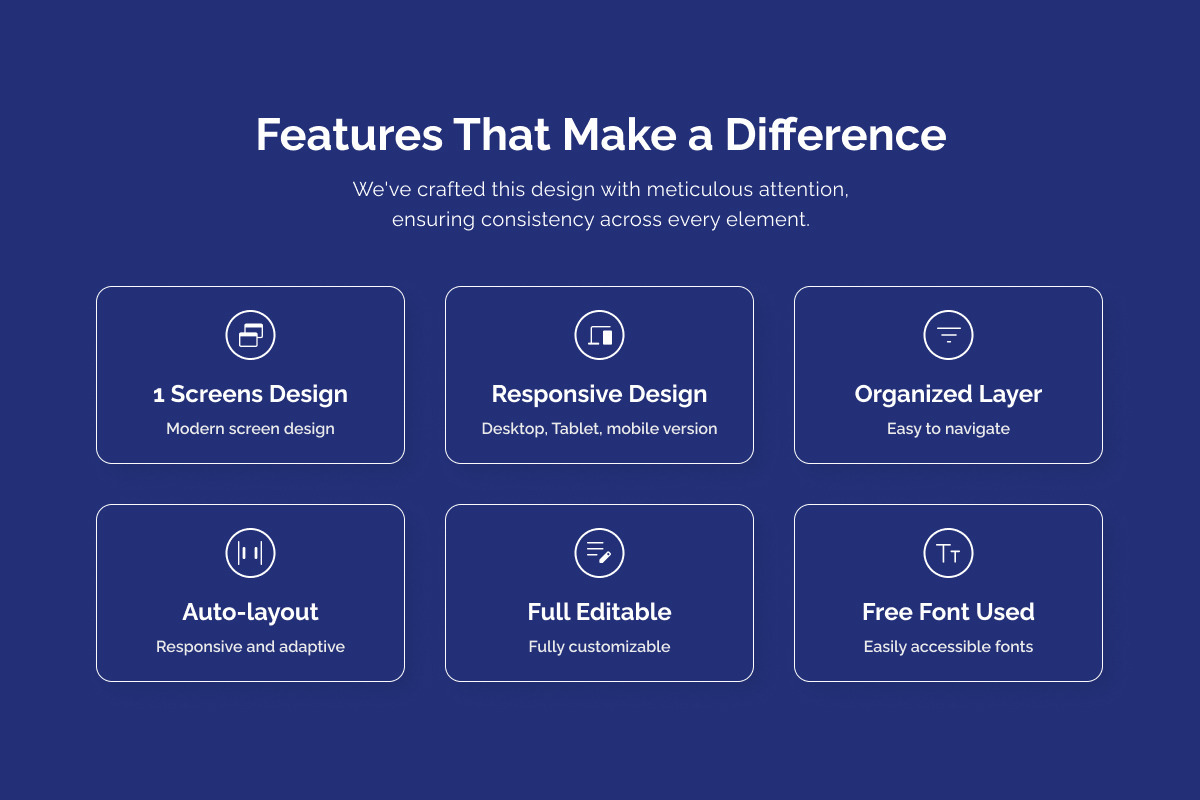 Features That Make a Difference

We've crafted this design with meticulous attention, ensuring consistency across every element.

1 Screens Design

Modern screen design

Responsive Design

Desktop, Tablet, mobile version

Organized Layer

Easy to navigate

Auto-layout

Responsive and adaptive

Full Editable

Fully customizable

Free Font Used

Easily accessible fonts